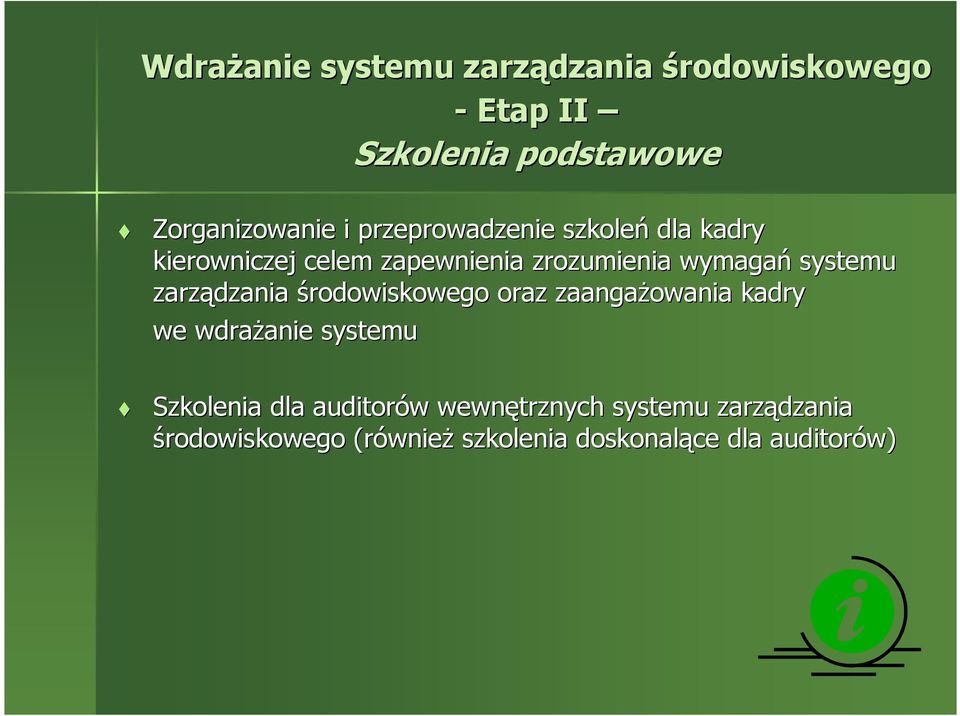 Wdrażanie systemu zarządzania środowiskowego
- Etap II –
Szkolenia podstawowe

Zorganizowanie i przeprowadzenie szkoleń dla kadry kierowniczej celem zapewnienia zrozumienia wymagań systemu zarządzania środowiskowego oraz zaangażowania kadry we wdrażanie systemu

Szkolenia dla auditorów wewnętrznych systemu zarządzania środowiskowego (również szkolenia doskonalące dla auditorów)

i